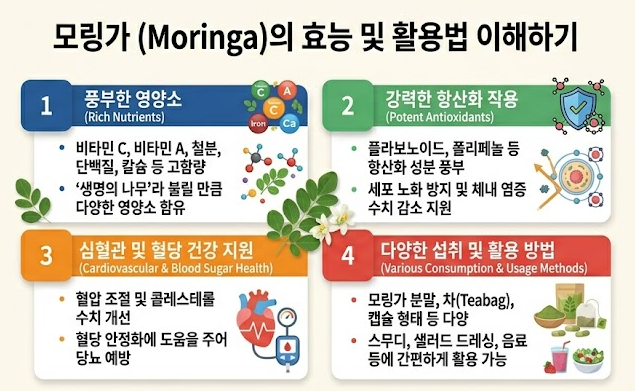 모링가 (Moringa)의 효능 및 활용법 이해하기

1 풍부한 영양소 (Rich Nutrients)

C A C Iron Ca

• 비타민 C, 비타민 A, 철분, 단백질, 칼슘 등 고함량
• '생명의 나무'라 불릴 만큼 다양한 영양소 함유

2 강력한 항산화 작용 (Potent Antioxidants)

• 플라보노이드, 폴리페놀 등 항산화 성분 풍부
• 세포 노화 방지 및 체내 염증 수치 감소 지원

3 심혈관 및 혈당 건강 지원 (Cardiovascular & Blood Sugar Health)

• 혈압 조절 및 콜레스테롤 수치 개선
• 혈당 안정화에 도움을 주어 당뇨 예방

4 다양한 섭취 및 활용 방법 (Various Consumption & Usage Methods)

• 모링가 분말, 차(Teabag), 캡슐 형태 등 다양
• 스무디, 샐러드 드레싱, 음료 등에 간편하게 활용 가능